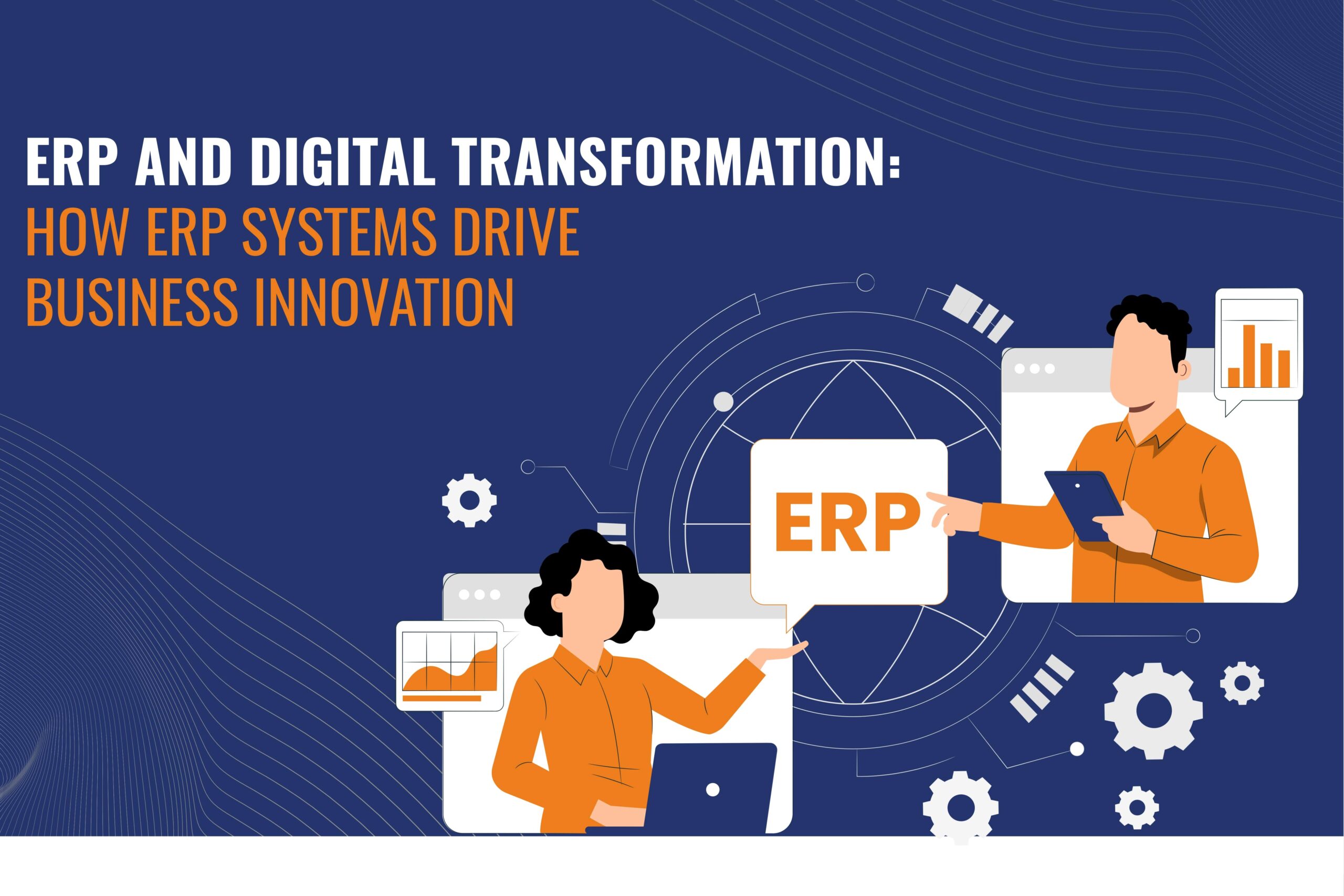 ERP AND DIGITAL TRANSFORMATION:
HOW ERP SYSTEMS DRIVE BUSINESS INNOVATION

ERP